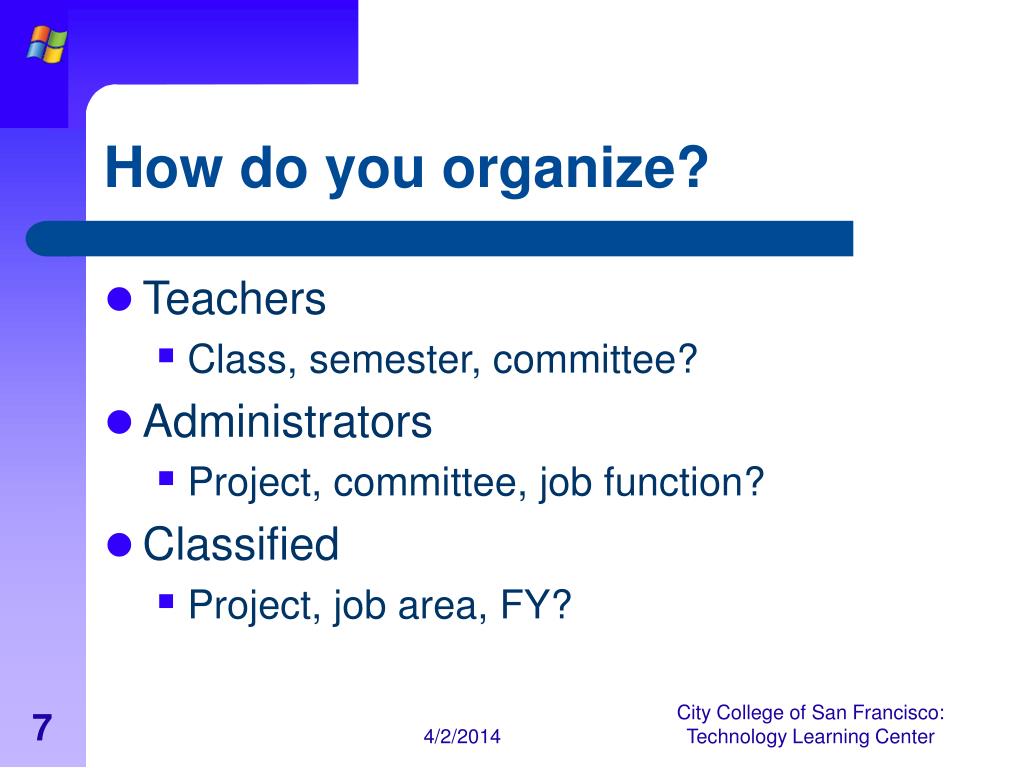 How do you organize?

- Teachers
  - Class, semester, committee?
- Administrators
  - Project, committee, job function?
- Classified
  - Project, job area, FY?

7

4/2/2014

City College of San Francisco: Technology Learning Center